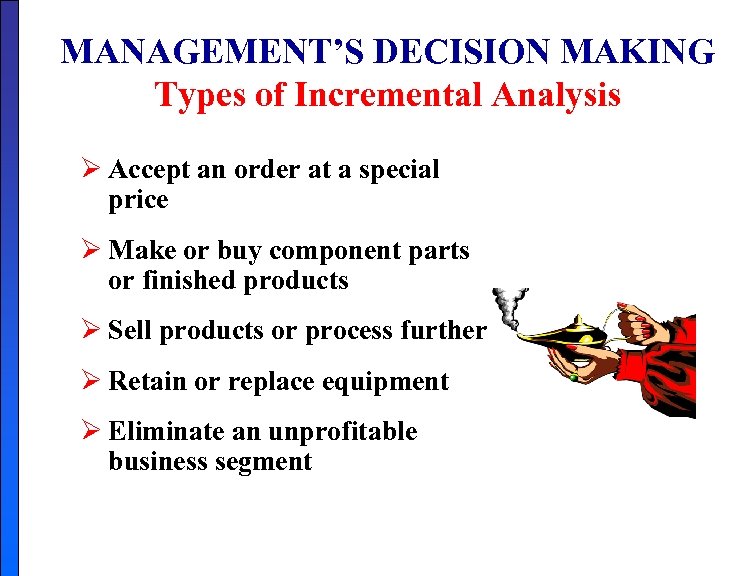 MANAGEMENT'S DECISION MAKING
Types of Incremental Analysis

➢ Accept an order at a special price

➢ Make or buy component parts or finished products

➢ Sell products or process further

➢ Retain or replace equipment

➢ Eliminate an unprofitable business segment